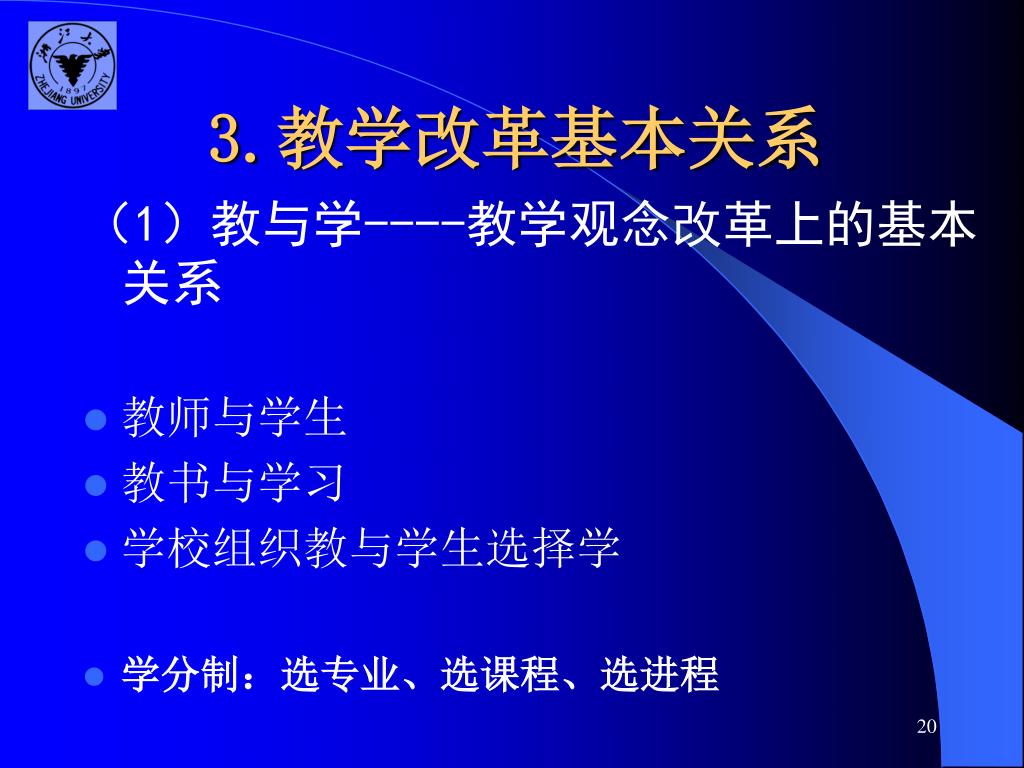 浙江大学
1897
ZHEJIANG UNIVERSITY

3. 教学改革基本关系

（1）教与学----教学观念改革上的基本关系

- 教师与学生
- 教书与学习
- 学校组织教与学生选择学

- 学分制：选专业、选课程、选进程

20